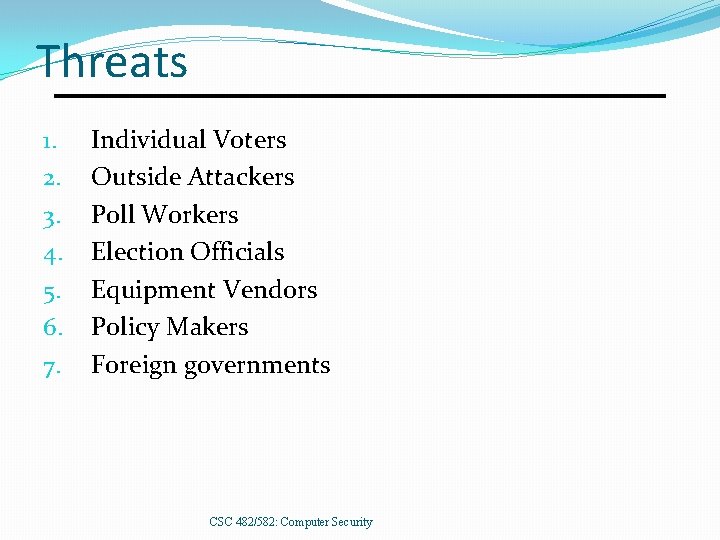 Threats

1. Individual Voters
2. Outside Attackers
3. Poll Workers
4. Election Officials
5. Equipment Vendors
6. Policy Makers
7. Foreign governments

CSC 482/582: Computer Security